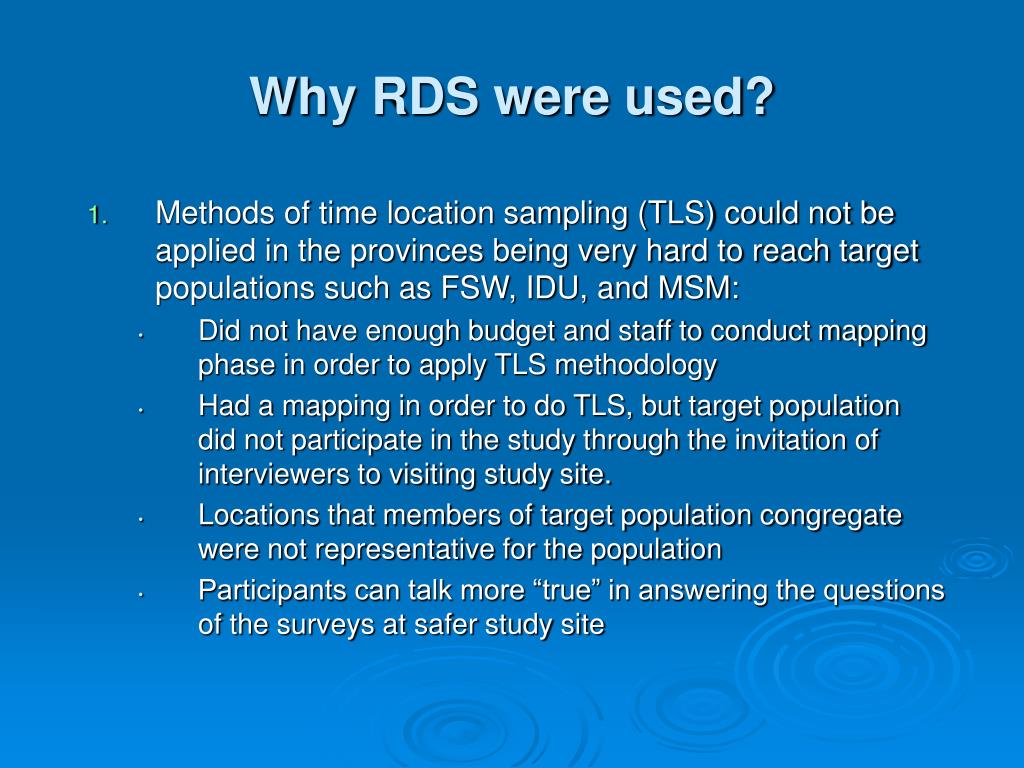 Why RDS were used?

1. Methods of time location sampling (TLS) could not be applied in the provinces being very hard to reach target populations such as FSW, IDU, and MSM:

• Did not have enough budget and staff to conduct mapping phase in order to apply TLS methodology

• Had a mapping in order to do TLS, but target population did not participate in the study through the invitation of interviewers to visiting study site.

• Locations that members of target population congregate were not representative for the population

• Participants can talk more “true” in answering the questions of the surveys at safer study site